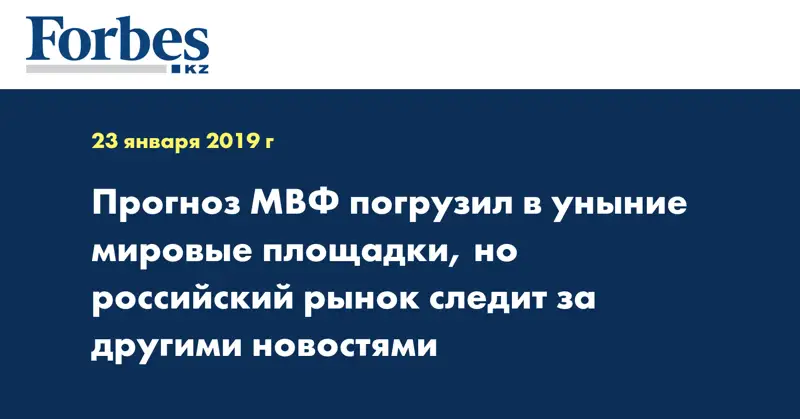 Forbes
KZ

23 января 2019 г

Прогноз МВФ погрузил в уныние мировые площадки, но российский рынок следит за другими новостями